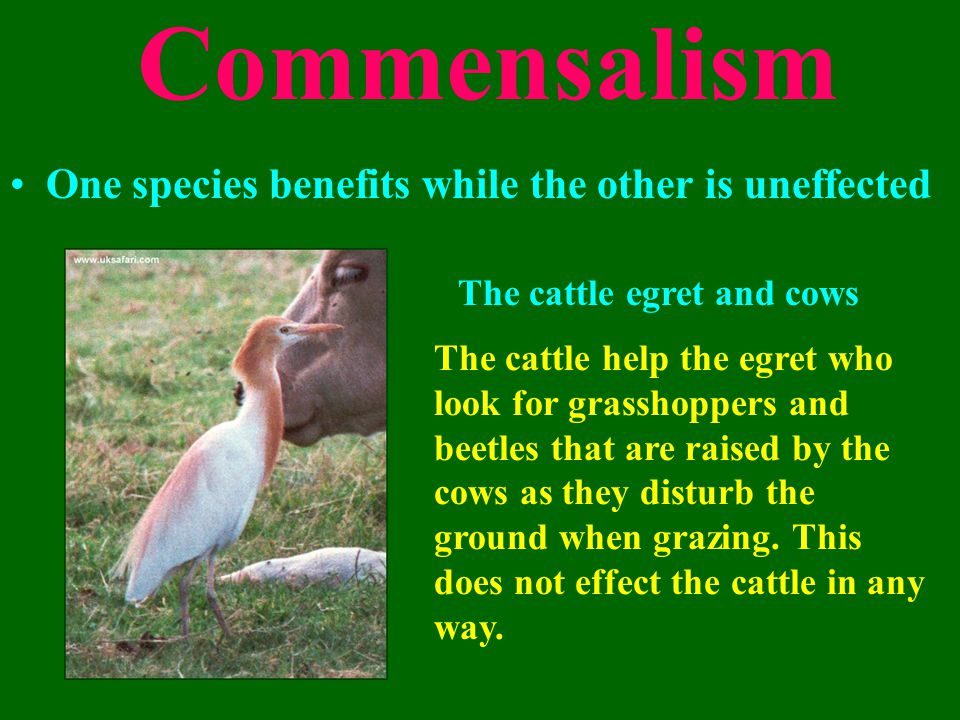 Commensalism

• One species benefits while the other is uneffected

www.uksafari.com

The cattle egret and cows

The cattle help the egret who look for grasshoppers and beetles that are raised by the cows as they disturb the ground when grazing. This does not effect the cattle in any way.